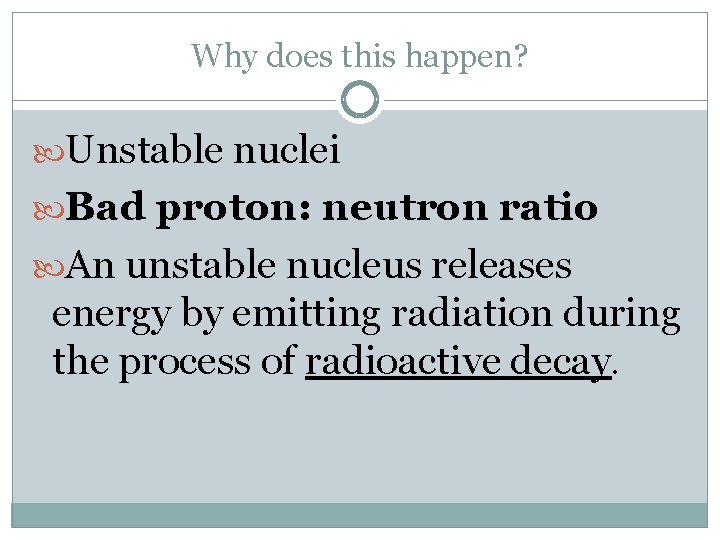 Why does this happen?

Unstable nuclei

Bad proton: neutron ratio

An unstable nucleus releases energy by emitting radiation during the process of radioactive decay.